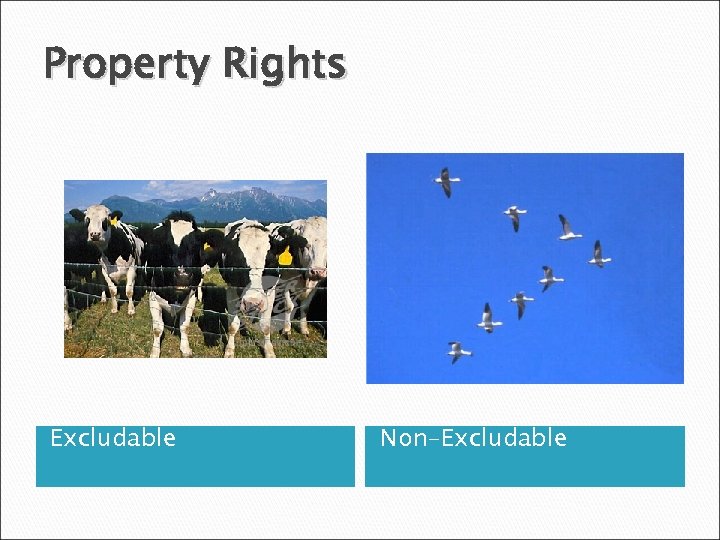 Property Rights

Excludable

Non-Excludable